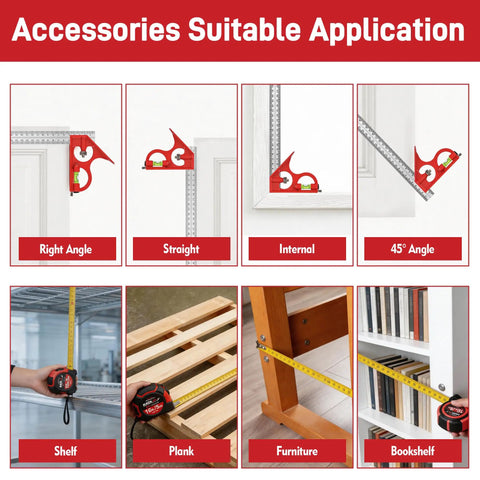 Accessories Suitable Application

Right Angle

Straight

Internal

45° Angle

Shelf

Plank

Furniture

Bookshelf